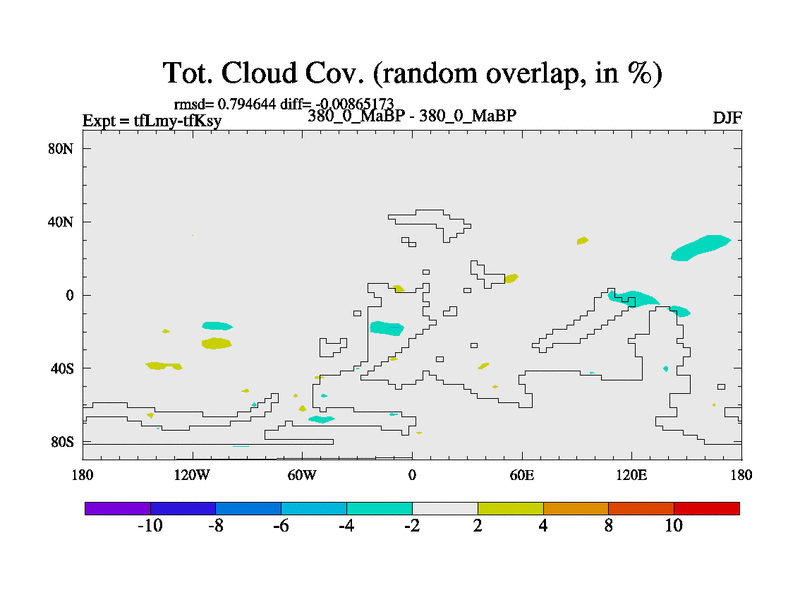 Tot. Cloud Cov. (random overlap, in %)

rmsd= 0.794644 diff= -0.00865173

Expt = tfLmy-tfKsy

380_0_MaBP - 380_0_MaBP

DJF

80N
40N
0
40S
80S

180
120W
60W
0
60E
120E
180

-10
-8
-6
-4
-2
2
4
8
10